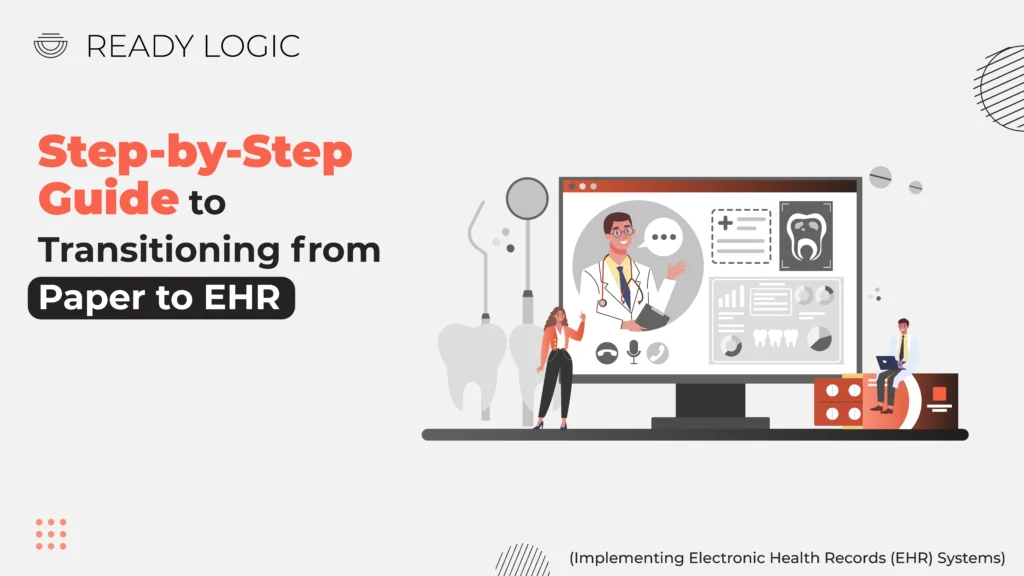 READY LOGIC

Step-by-Step Guide to Transitioning from Paper to EHR

(Implementing Electronic Health Records (EHR) Systems)